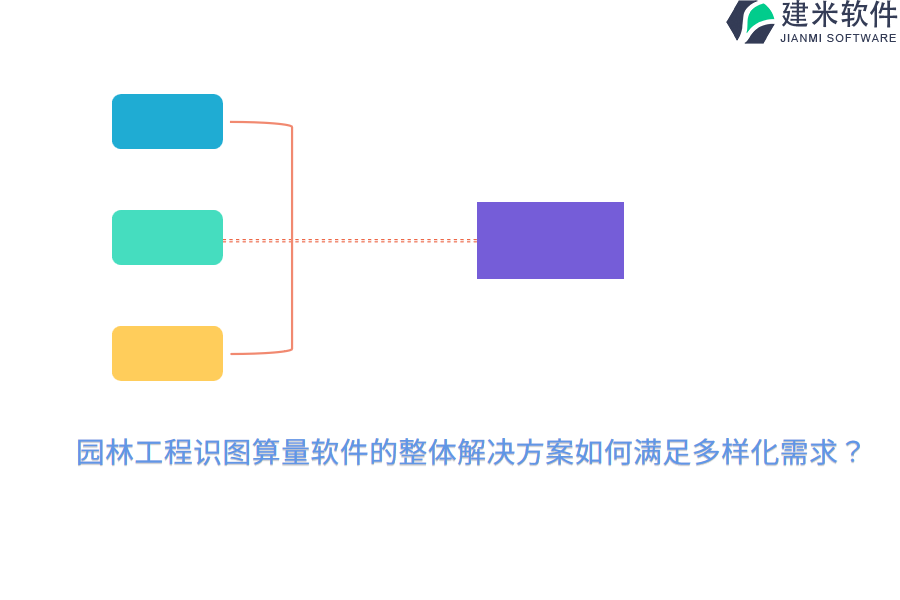 建米软件
JIANMI SOFTWARE

园林工程识图算量软件的整体解决方案如何满足多样化需求？